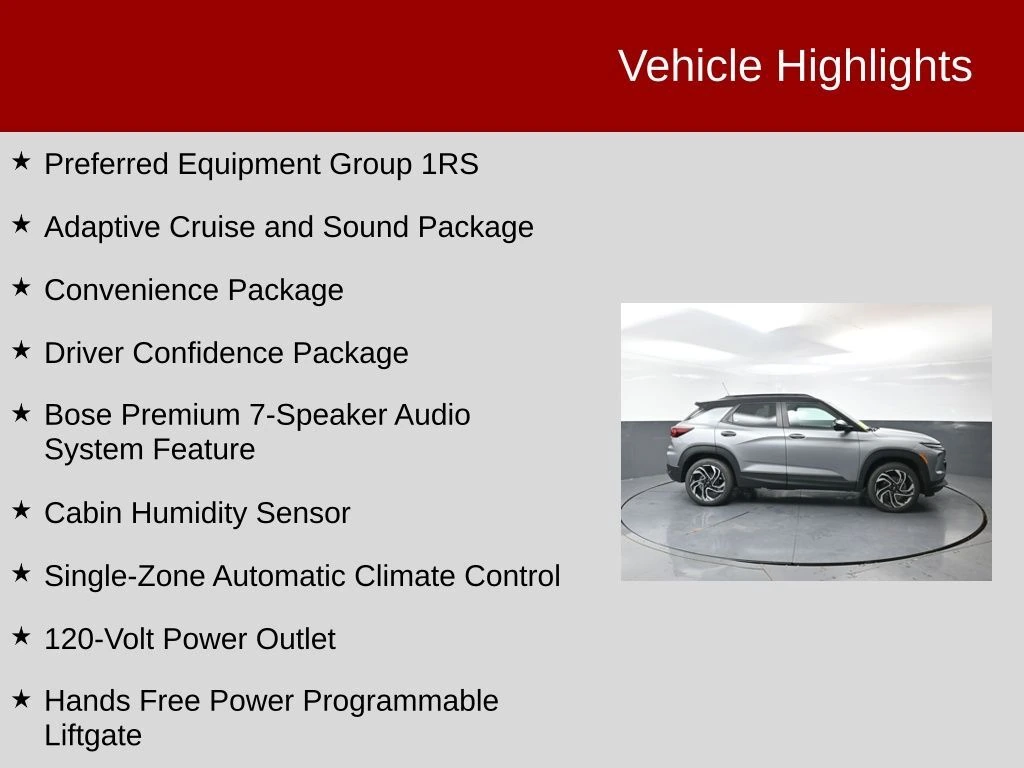 Vehicle Highlights

★ Preferred Equipment Group 1RS

★ Adaptive Cruise and Sound Package

★ Convenience Package

★ Driver Confidence Package

★ Bose Premium 7-Speaker Audio System Feature

★ Cabin Humidity Sensor

★ Single-Zone Automatic Climate Control

★ 120-Volt Power Outlet

★ Hands Free Power Programmable Liftgate